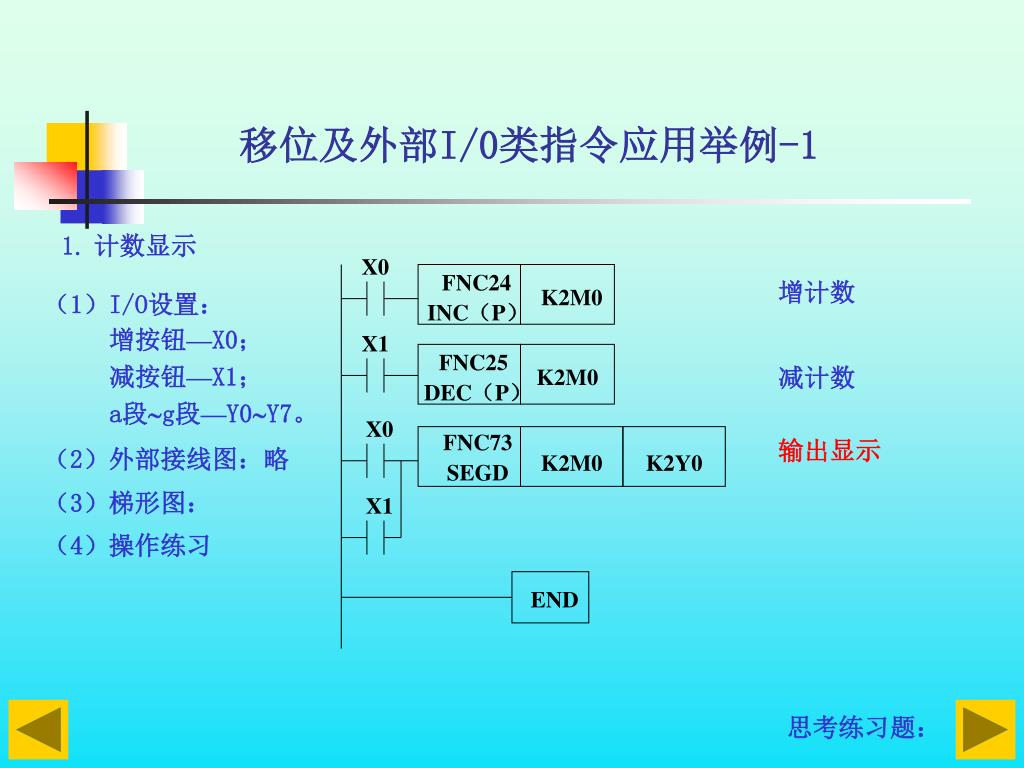 移位及外部I/O类指令应用举例-1

1. 计数显示

（1）I/O设置：
增按钮—X0；
减按钮—X1；
a段~g段—Y0~Y7。

（2）外部接线图：略

（3）梯形图：

（4）操作练习

X0

FNC24
INC（P）

K2M0

增计数

X1

FNC25
DEC（P）

K2M0

减计数

X0

FNC73
SEGD

K2M0

K2Y0

输出显示

X1

END

思考练习题：